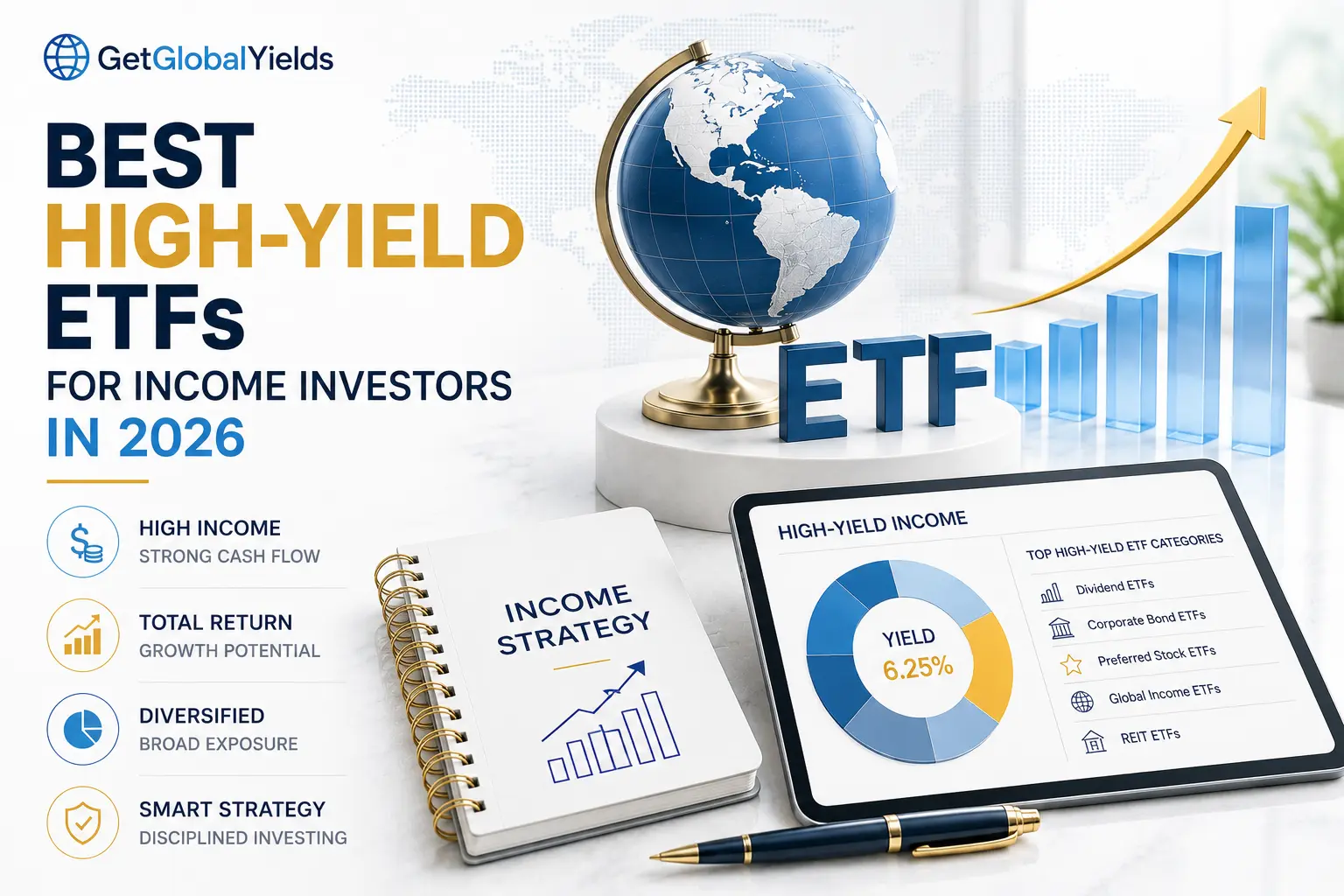 GetGlobalYields

BEST
HIGH-YIELD
ETFs
FOR INCOME INVESTORS
IN 2026

HIGH INCOME
STRONG CASH FLOW

TOTAL RETURN
GROWTH POTENTIAL

DIVERSIFIED
BROAD EXPOSURE

SMART STRATEGY
DISCIPLINED INVESTING

ETF

INCOME STRATEGY

HIGH-YIELD INCOME

YIELD
6.25%

TOP HIGH-YIELD ETF CATEGORIES
Dividend ETFs
Corporate Bond ETFs
Preferred Stock ETFs
Global Income ETFs
REIT ETFs